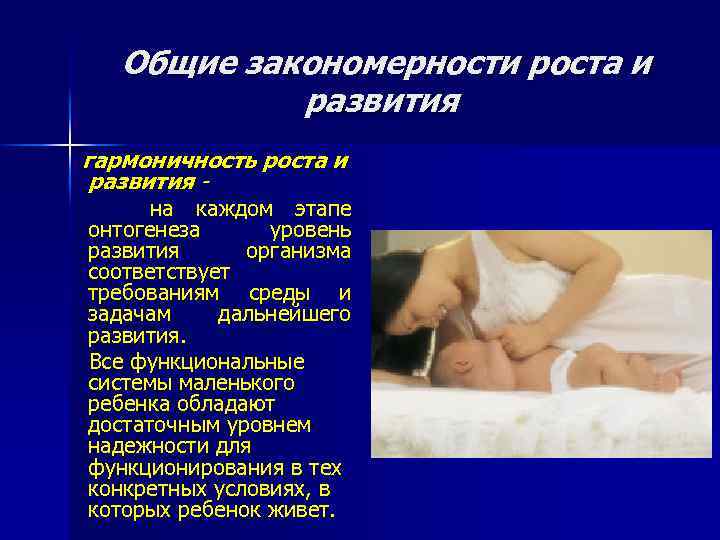 Общие закономерности роста и развития

гармоничность роста и развития -

на каждом этапе онтогенеза уровень развития организма соответствует требованиям среды и задачам дальнейшего развития.

Все функциональные системы маленького ребенка обладают достаточным уровнем надежности для функционирования в тех конкретных условиях, в которых ребенок живет.